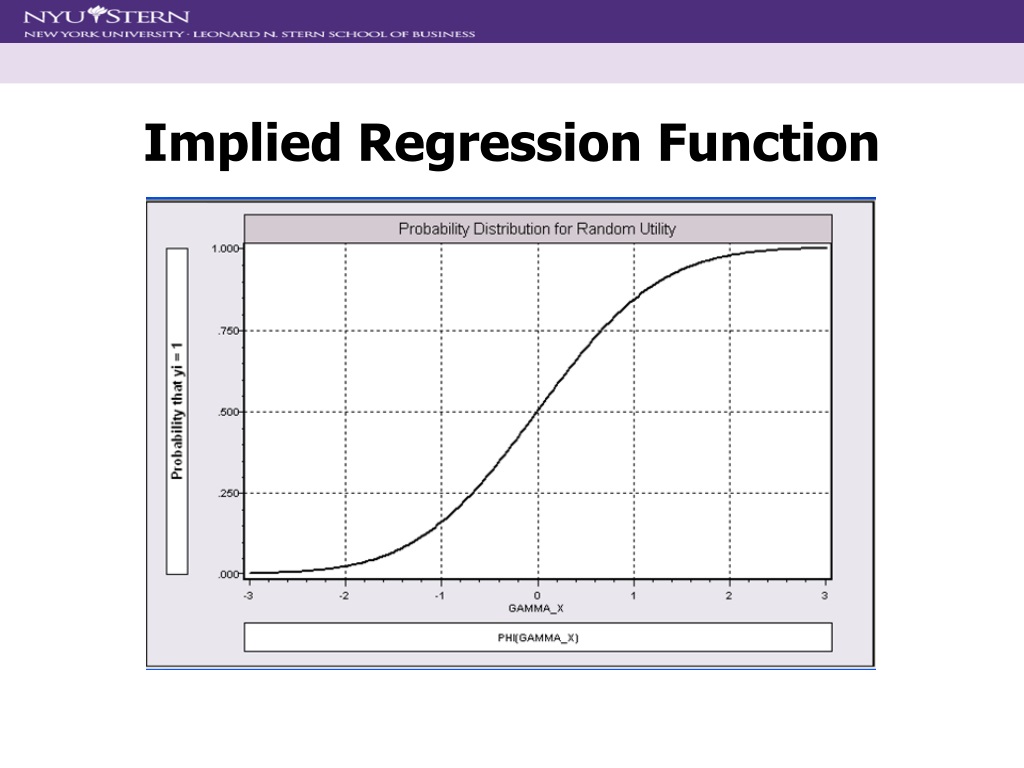 NYU STERN
NEW YORK UNIVERSITY · LEONARD N. STERN SCHOOL OF BUSINESS

Implied Regression Function

Probability Distribution for Random Utility

Probability that yi = 1

1.000
.750
.500
.250
.000

-3
-2
-1
0
1
2
3

GAMMA_X

PHI(GAMMA_X)